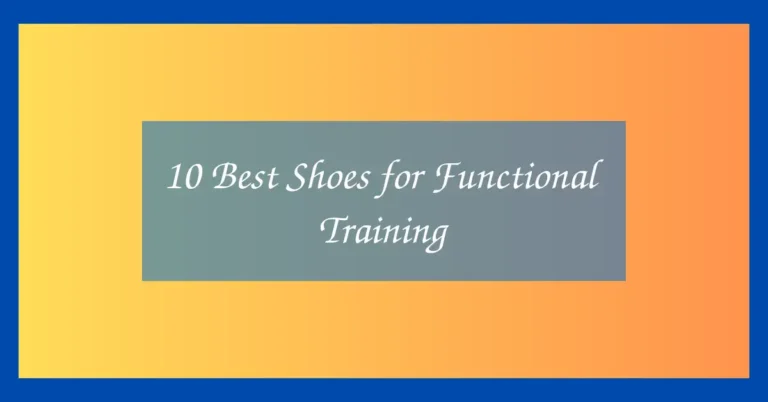 10 Best Shoes for Functional Training